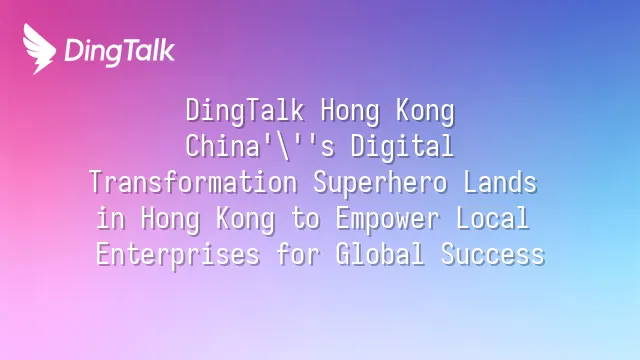 DingTalk

DingTalk Hong Kong China'\''s Digital Transformation Superhero Lands in Hong Kong to Empower Local Enterprises for Global Success